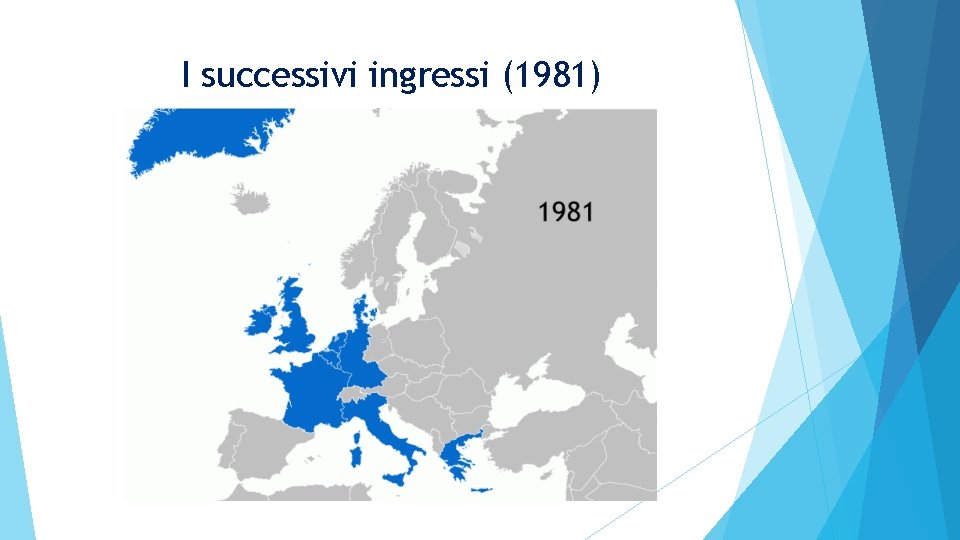 I successivi ingressi (1981)

1981